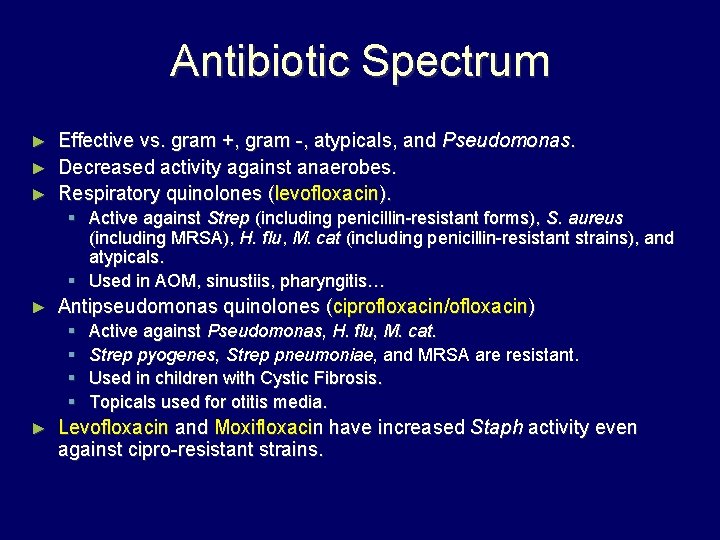 Antibiotic Spectrum

► Effective vs. gram +, gram -, atypicals, and Pseudomonas.
► Decreased activity against anaerobes.
► Respiratory quinolones (levofloxacin).
▪ Active against Strep (including penicillin-resistant forms), S. aureus (including MRSA), H. flu, M. cat (including penicillin-resistant strains), and atypicals.
▪ Used in AOM, sinustiis, pharyngitis…
► Antipseudomonas quinolones (ciprofloxacin/ofloxacin)
▪ Active against Pseudomonas, H. flu, M. cat.
▪ Strep pyogenes, Strep pneumoniae, and MRSA are resistant.
▪ Used in children with Cystic Fibrosis.
▪ Topicals used for otitis media.
► Levofloxacin and Moxifloxacin have increased Staph activity even against cipro-resistant strains.